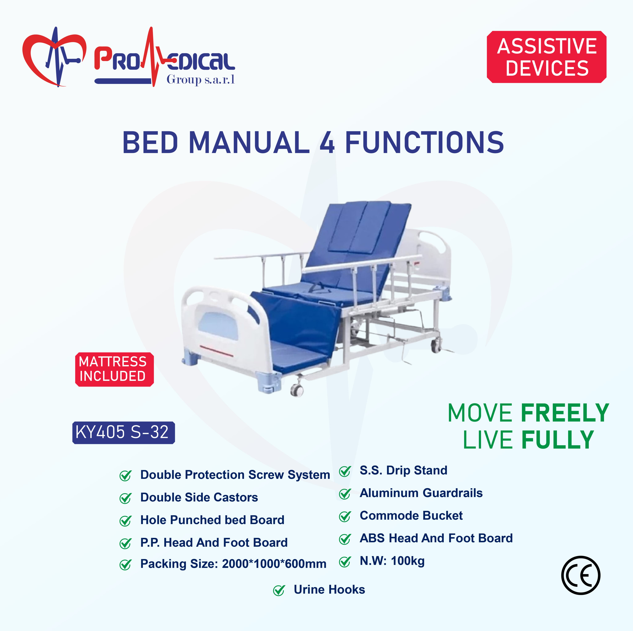 PROMEDICAL
Group s.a.r.l

ASSISTIVE DEVICES

BED MANUAL 4 FUNCTIONS

MATTRESS INCLUDED

KY405 S-32

MOVE FREELY
LIVE FULLY

Double Protection Screw System
Double Side Castors
Hole Punched bed Board
P.P. Head And Foot Board
Packing Size: 2000*1000*600mm

S.S. Drip Stand
Aluminum Guardrails
Commode Bucket
ABS Head And Foot Board
N.W: 100kg

Urine Hooks

CE